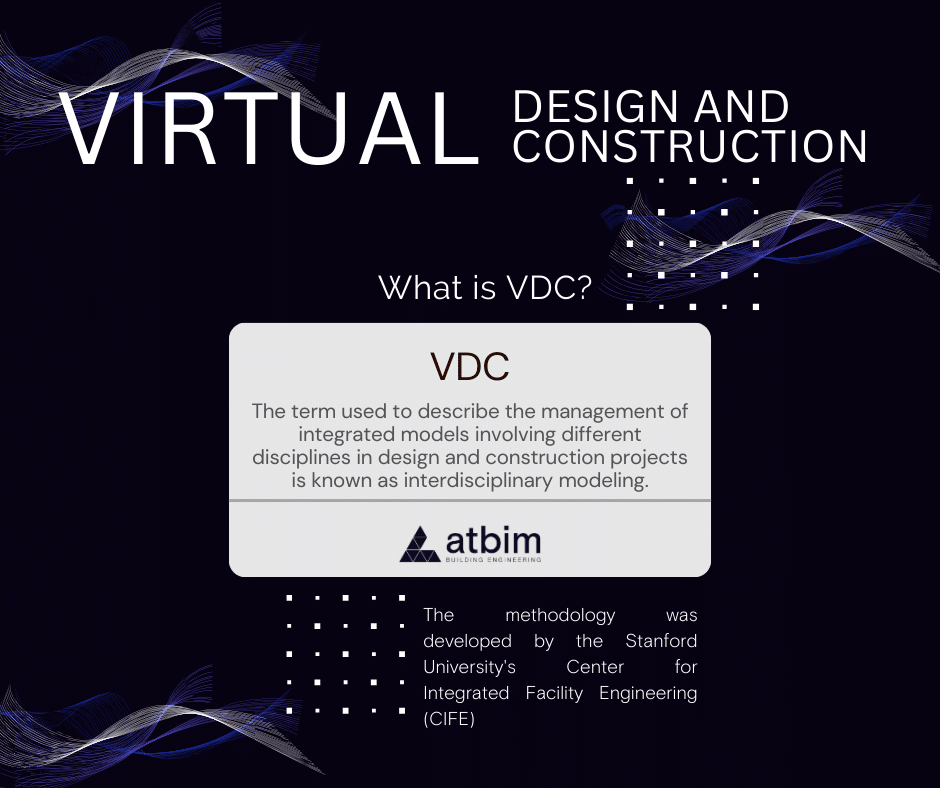 VIRTUAL DESIGN AND CONSTRUCTION

What is VDC?

VDC

The term used to describe the management of integrated models involving different disciplines in design and construction projects is known as interdisciplinary modeling.

atbim
BUILDING ENGINEERING

The methodology was developed by the Stanford University's Center for Integrated Facility Engineering (CIFE)